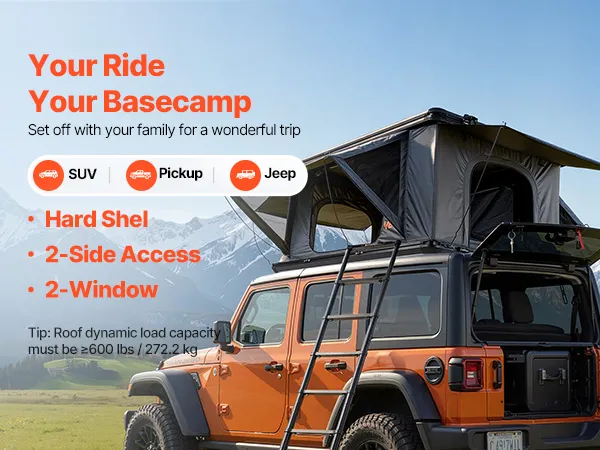 Your Ride
Your Basecamp

Set off with your family for a wonderful trip

SUV | Pickup | Jeep

• Hard Shel
• 2-Side Access
• 2-Window

Tip: Roof dynamic load capacity must be ≥600 lbs / 272.2 kg